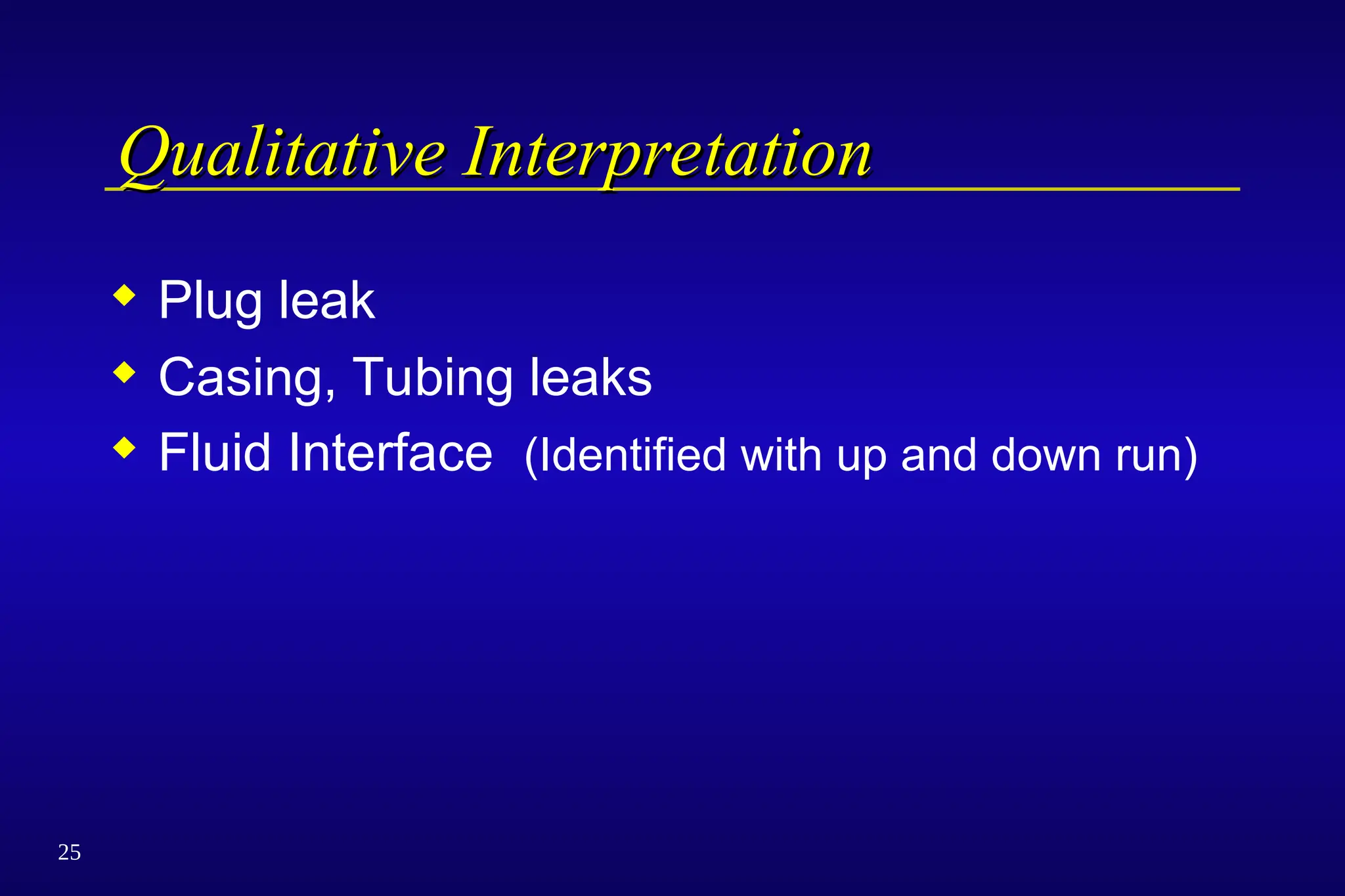 Qualitative Interpretation

◆ Plug leak
◆ Casing, Tubing leaks
◆ Fluid Interface (Identified with up and down run)

25